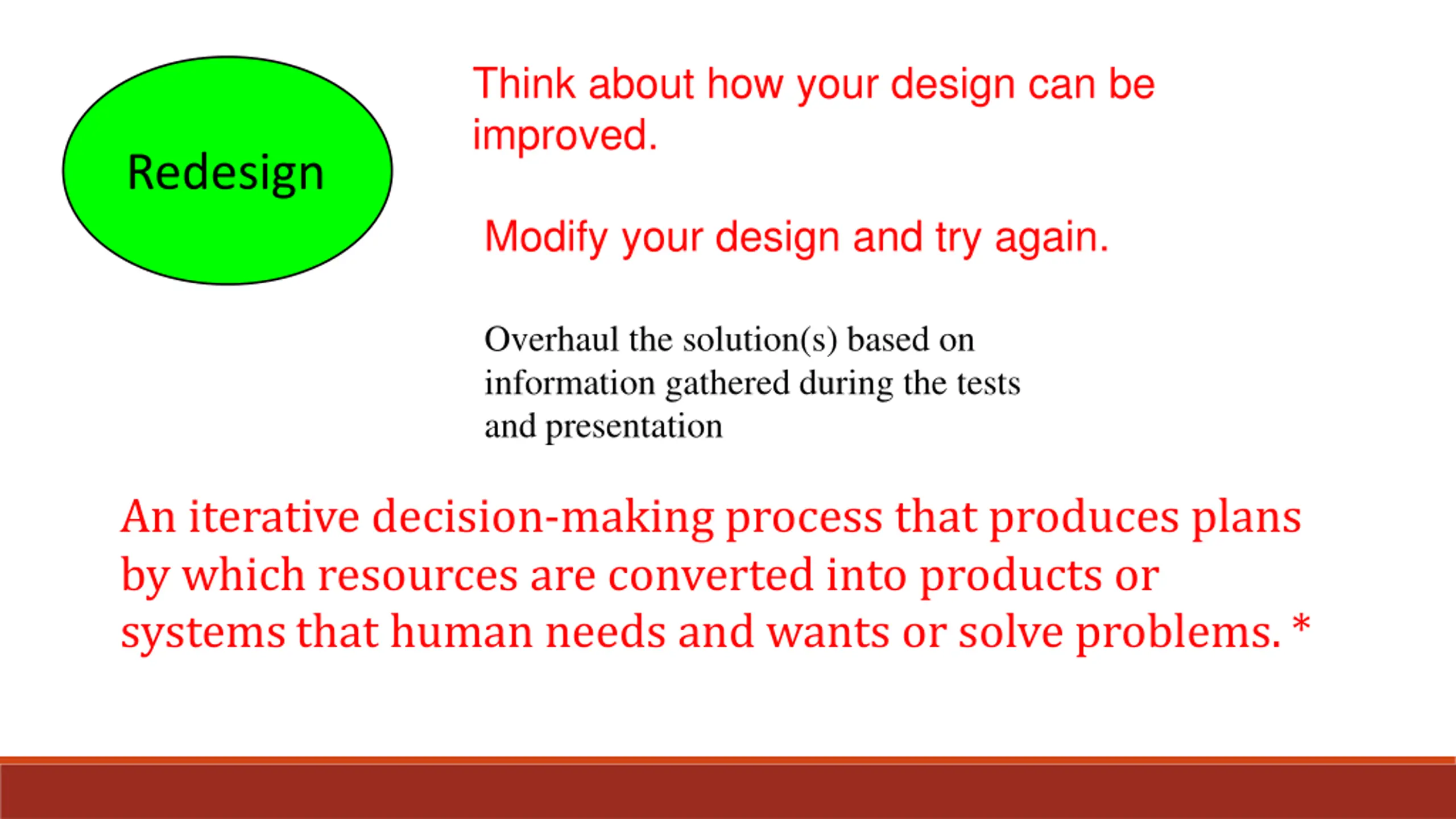 Redesign

Think about how your design can be improved.

Modify your design and try again.

Overhaul the solution(s) based on information gathered during the tests and presentation

An iterative decision-making process that produces plans by which resources are converted into products or systems that human needs and wants or solve problems. *